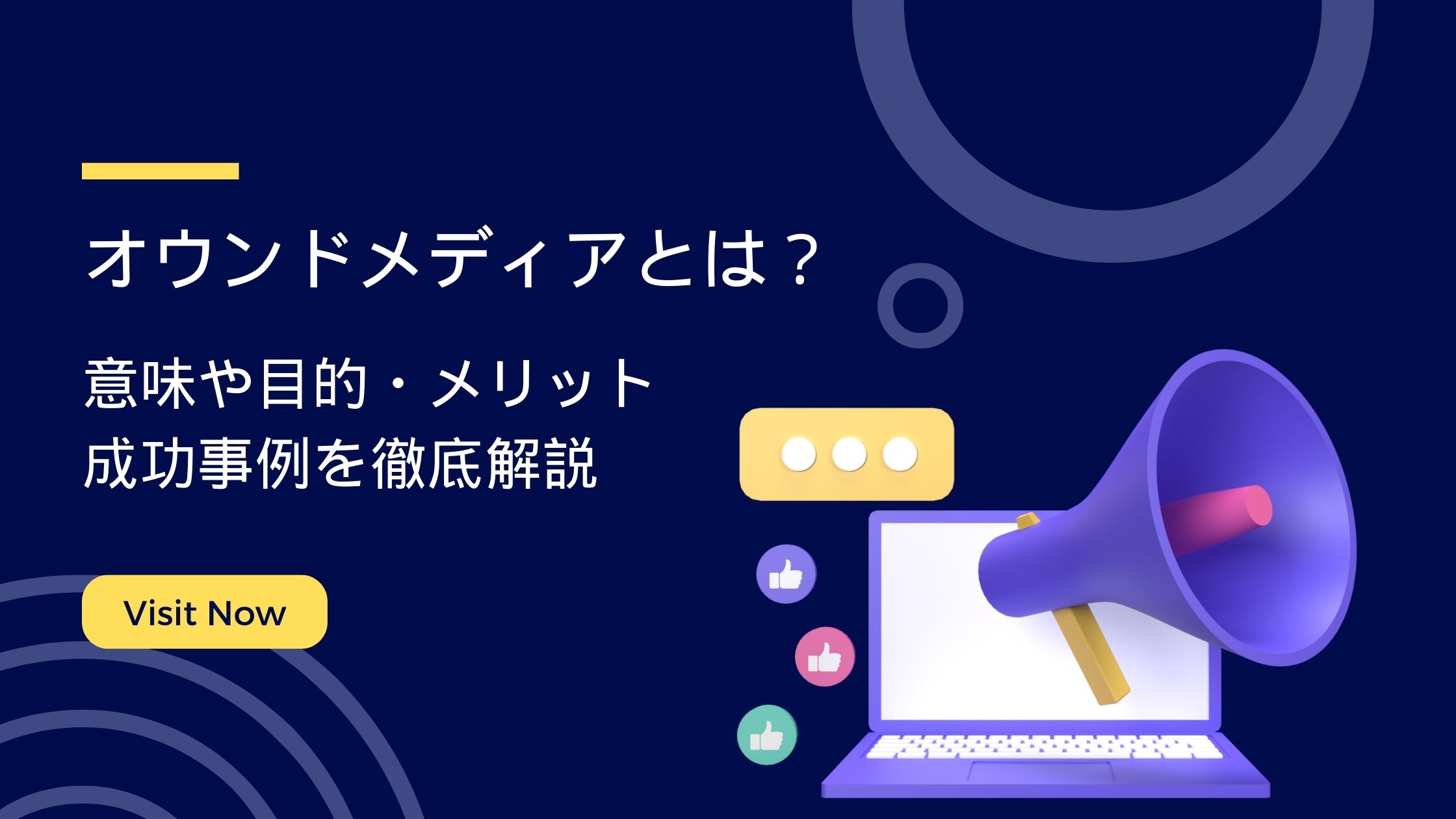 オウンドメディアとは？

意味や目的・メリット
成功事例を徹底解説

Visit Now